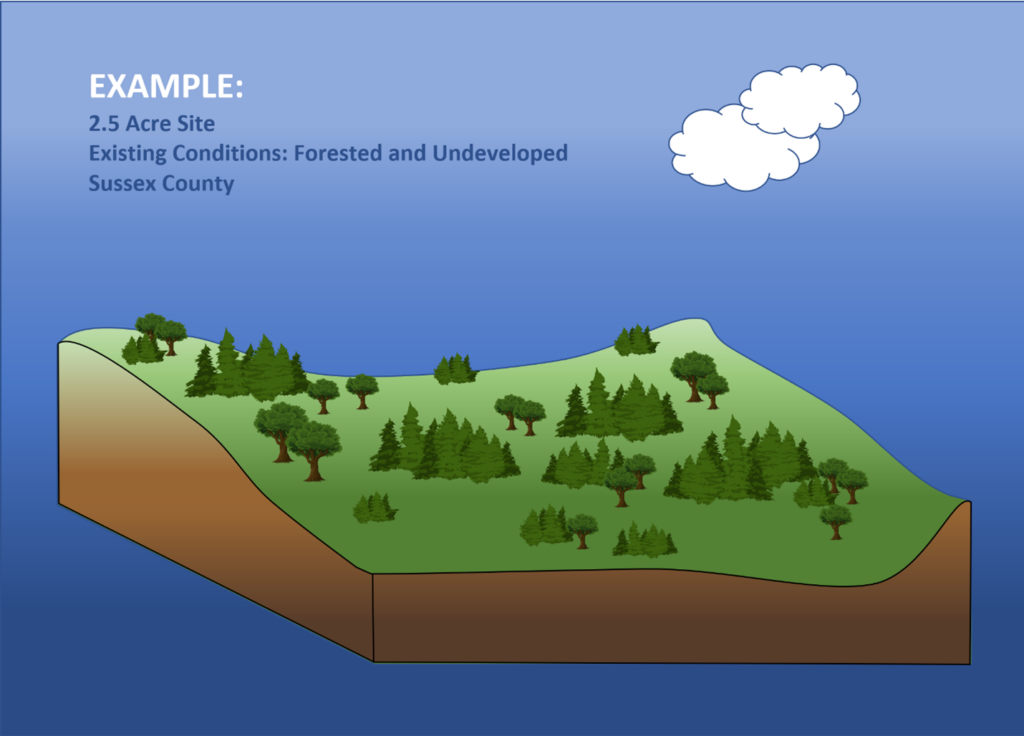 EXAMPLE:

2.5 Acre Site
Existing Conditions: Forested and Undeveloped
Sussex County